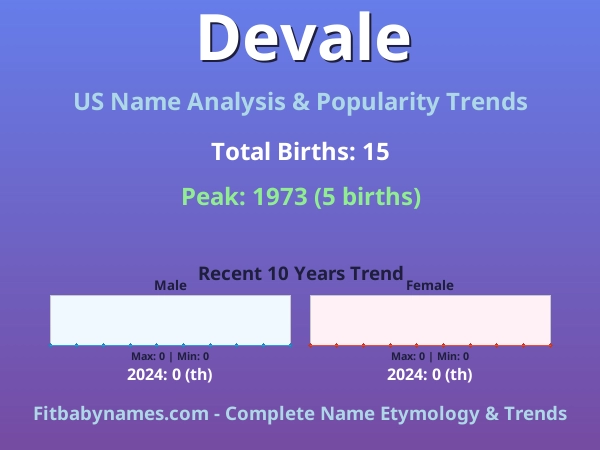 Devale

US Name Analysis & Popularity Trends

Total Births: 15

Peak: 1973 (5 births)

Recent 10 Years Trend

Male

Max: 0 | Min: 0

2024: 0 (th)

Female

Max: 0 | Min: 0

2024: 0 (th)

Fitbabynames.com - Complete Name Etymology & Trends